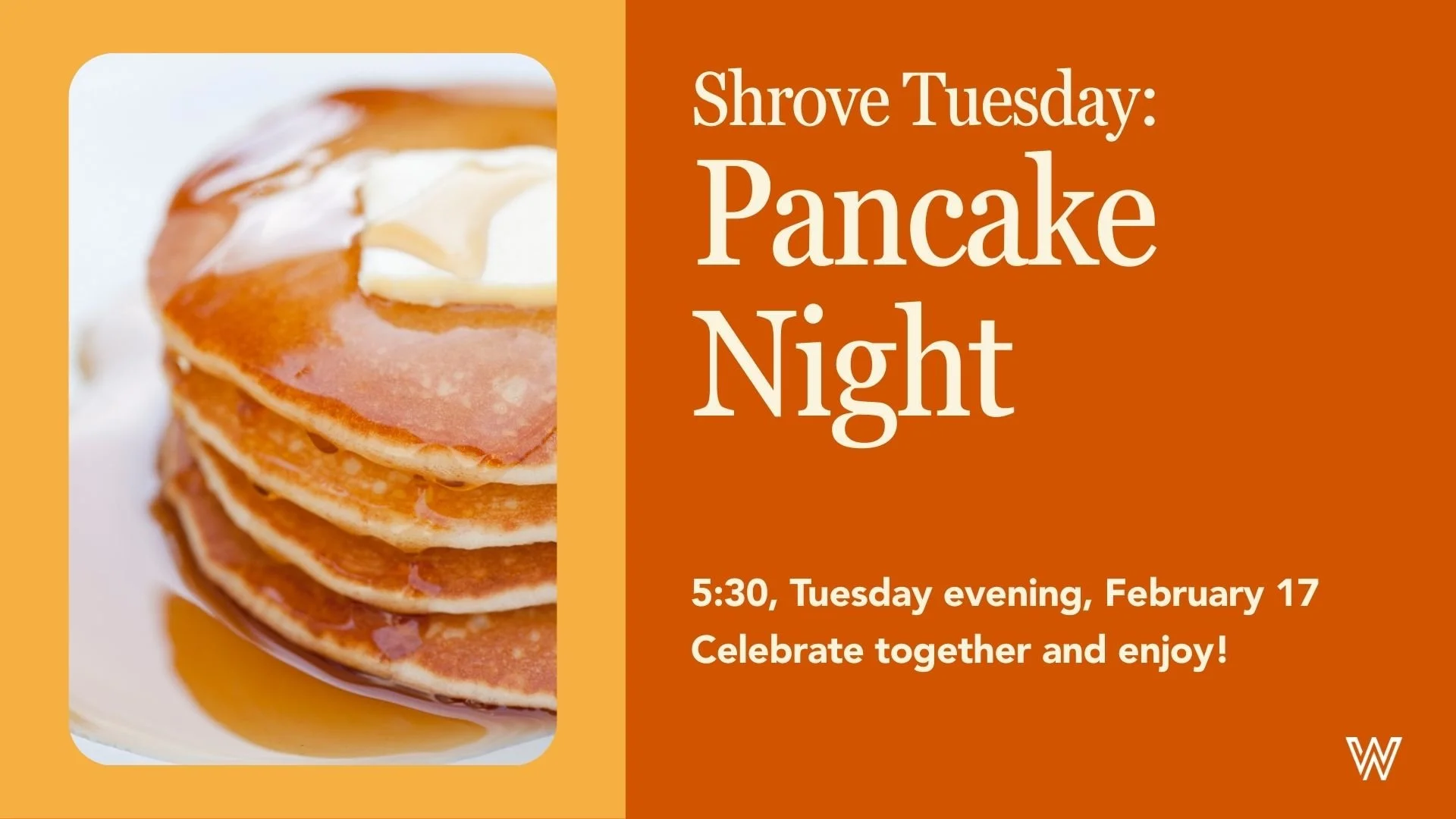 Shrove Tuesday:
Pancake Night

5:30, Tuesday evening, February 17
Celebrate together and enjoy!

W